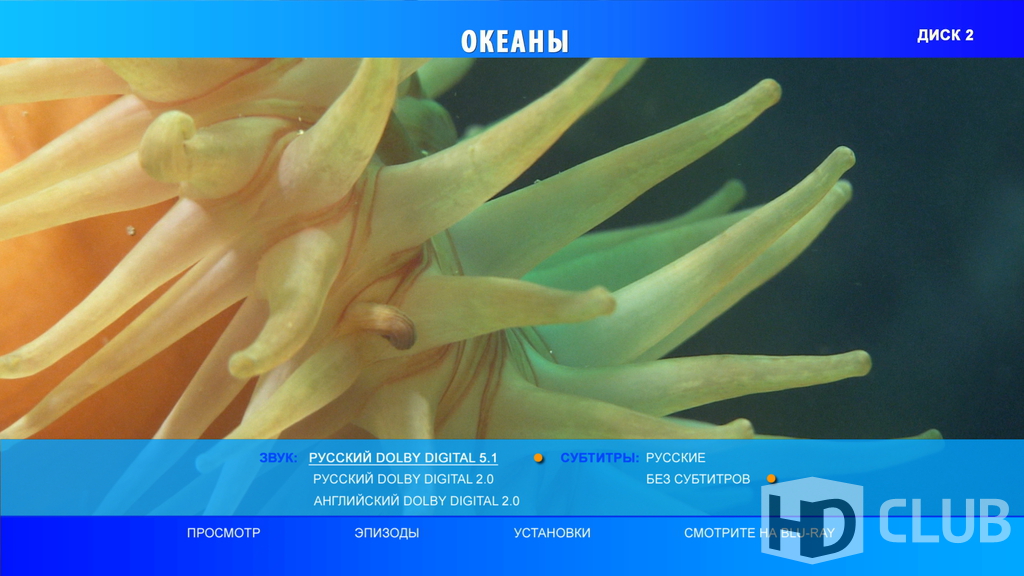 ОКЕАНЫ

ДИСК 2

ЗВУК: РУССКИЙ DOLBY DIGITAL 5.1
РУССКИЙ DOLBY DIGITAL 2.0
АНГЛИЙСКИЙ DOLBY DIGITAL 2.0

СУБТИТРЫ: РУССКИЕ
БЕЗ СУБТИТРОВ

ПРОСМОТР ЭПИЗОДЫ УСТАНОВКИ СМОТРИТЕ НА BLU-RAY

HD CLUB